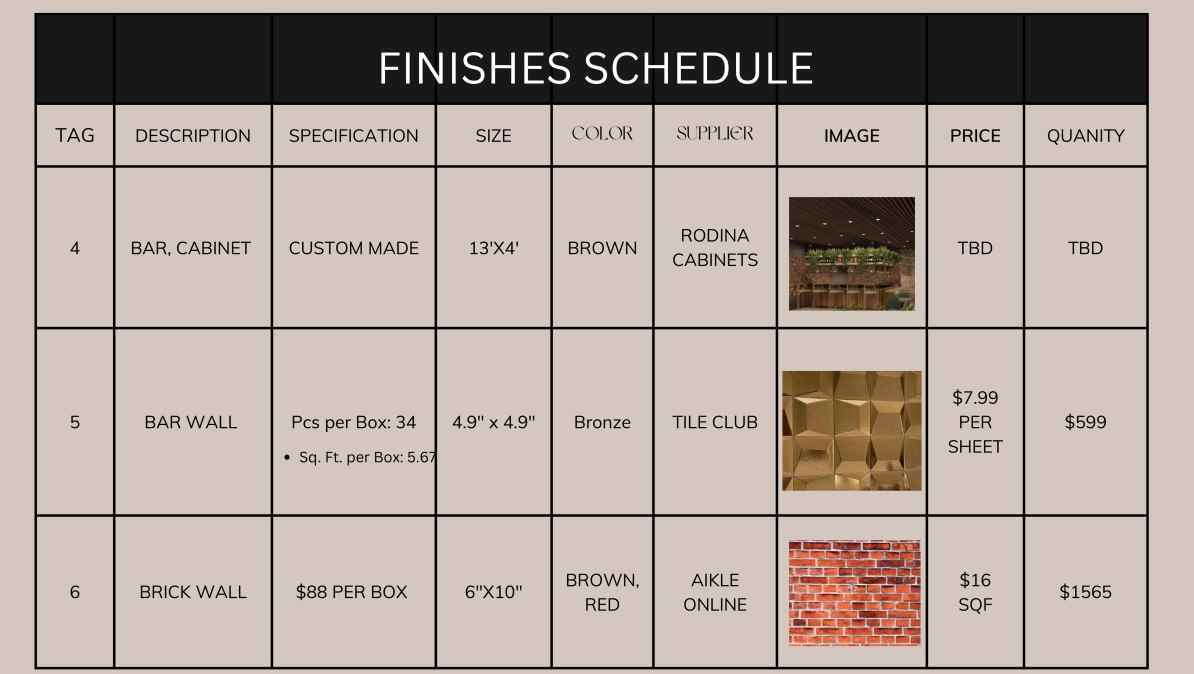 FINISHES SCHEDULE

| TAG | DESCRIPTION | SPECIFICATION | SIZE | COLOR | SUPPLIER | IMAGE | PRICE | QUANITY |
|---|---|---|---|---|---|---|---|---|
| 4 | BAR, CABINET | CUSTOM MADE | 13'X4' | BROWN | RODINA CABINETS | | TBD | TBD |
| 5 | BAR WALL | Pcs per Box: 34 • Sq. Ft. per Box: 5.67 | 4.9" x 4.9" | Bronze | TILE CLUB | | $7.99 PER SHEET | $599 |
| 6 | BRICK WALL | $88 PER BOX | 6"X10" | BROWN, RED | AIKLE ONLINE | | $16 SQF | $1565 |